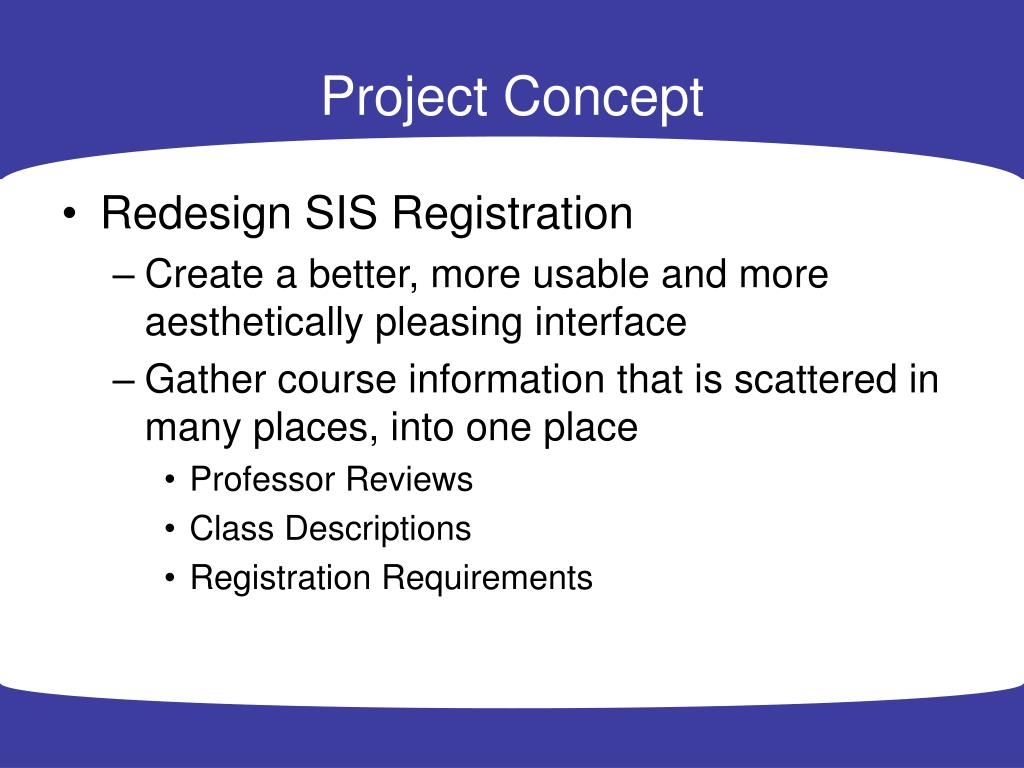 Project Concept

• Redesign SIS Registration

– Create a better, more usable and more aesthetically pleasing interface

– Gather course information that is scattered in many places, into one place

• Professor Reviews

• Class Descriptions

• Registration Requirements